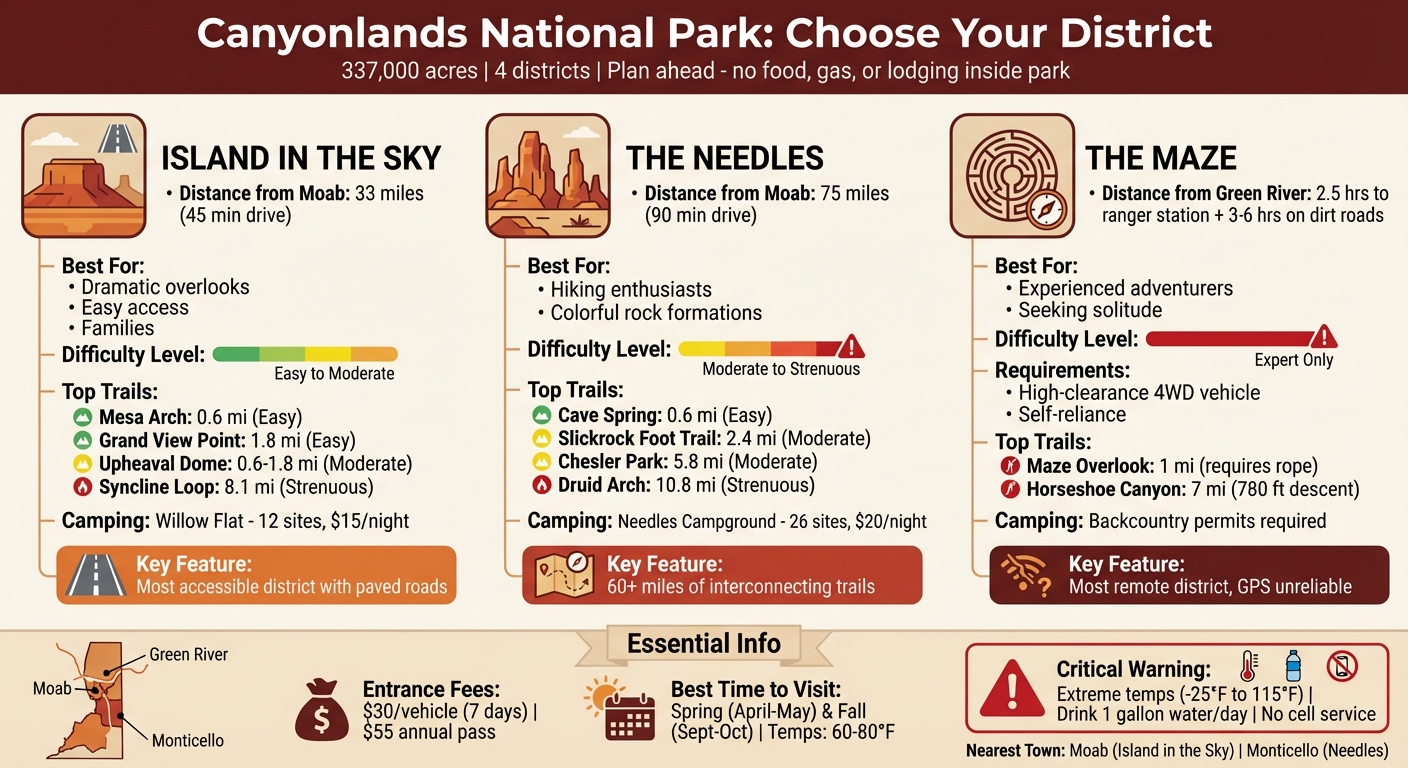 Canyonlands National Park: Choose Your District
337,000 acres | 4 districts | Plan ahead - no food, gas, or lodging inside park

ISLAND IN THE SKY
• Distance from Moab: 33 miles (45 min drive)

Best For:
• Dramatic overlooks
• Easy access
• Families

Difficulty Level: Easy to Moderate

Top Trails:
Mesa Arch: 0.6 mi (Easy)
Grand View Point: 1.8 mi (Easy)
Upheaval Dome: 0.6-1.8 mi (Moderate)
Syncline Loop: 8.1 mi (Strenuous)

Camping: Willow Flat - 12 sites, $15/night

Key Feature:
Most accessible district with paved roads

THE NEEDLES
• Distance from Moab: 75 miles (90 min drive)

Best For:
• Hiking enthusiasts
• Colorful rock formations

Difficulty Level: Moderate to Strenuous

Top Trails:
Cave Spring: 0.6 mi (Easy)
Slickrock Foot Trail: 2.4 mi (Moderate)
Chesler Park: 5.8 mi (Moderate)
Druid Arch: 10.8 mi (Strenuous)

Camping: Needles Campground - 26 sites, $20/night

Key Feature:
60+ miles of interconnecting trails

THE MAZE
• Distance from Green River: 2.5 hrs to ranger station + 3-6 hrs on dirt roads

Best For:
• Experienced adventurers
• Seeking solitude

Difficulty Level: Expert Only

Requirements:
• High-clearance 4WD vehicle
• Self-reliance

Top Trails:
Maze Overlook: 1 mi (requires rope)
Horseshoe Canyon: 7 mi (780 ft descent)

Camping: Backcountry permits required

Key Feature:
Most remote district, GPS unreliable

Essential Info

Green River
Moab
Monticello

Entrance Fees:
$30/vehicle (7 days) | $55 annual pass

Best Time to Visit:
Spring (April-May) & Fall (Sept-Oct) | Temps: 60-80°F

Critical Warning:
Extreme temps (-25°F to 115°F) | Drink 1 gallon water/day | No cell service

Nearest Town: Moab (Island in the Sky) | Monticello (Needles)